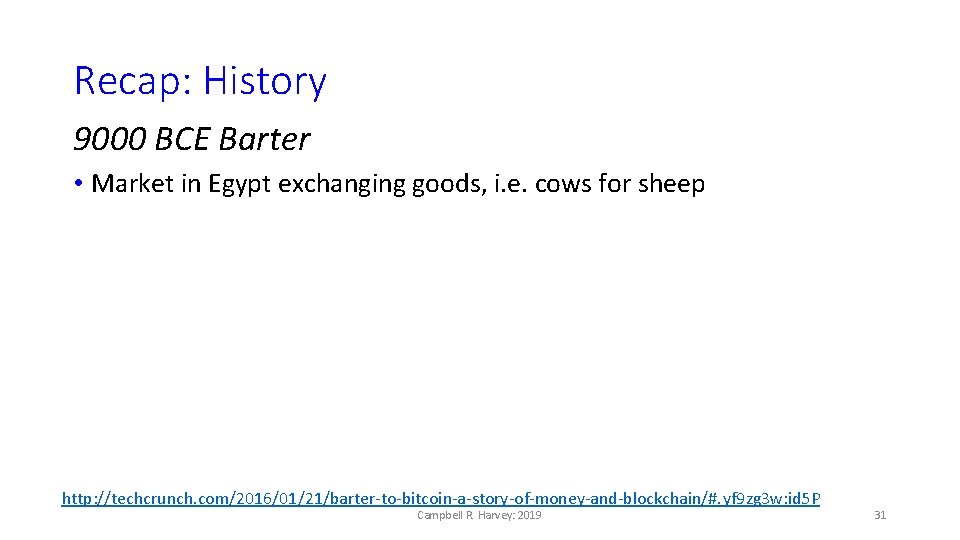 Recap: History

9000 BCE Barter

• Market in Egypt exchanging goods, i.e. cows for sheep

http://techcrunch.com/2016/01/21/barter-to-bitcoin-a-story-of-money-and-blockchain/#.yf9zg3w:id5P

Campbell R. Harvey: 2019

31